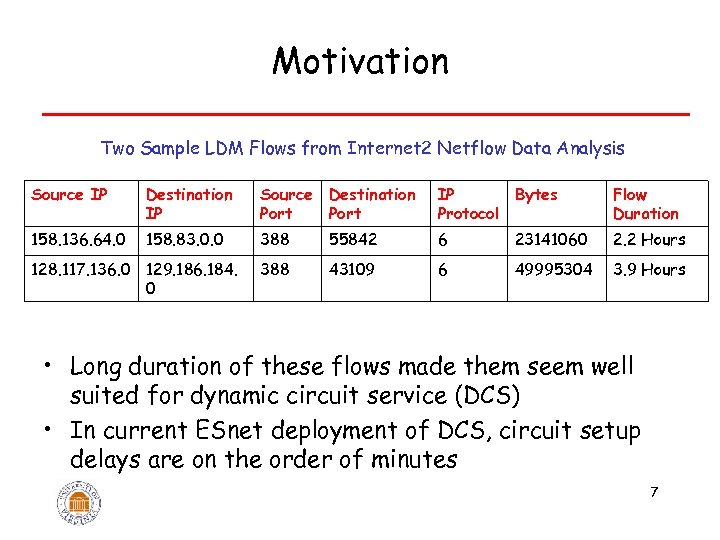 Motivation

Two Sample LDM Flows from Internet2 Netflow Data Analysis

| Source IP | Destination IP | Source Port | Destination Port | IP Protocol | Bytes | Flow Duration |
|---|---|---|---|---|---|---|
| 158.136.64.0 | 158.83.0.0 | 388 | 55842 | 6 | 23141060 | 2.2 Hours |
| 128.117.136.0 | 129.186.184.0 | 388 | 43109 | 6 | 49995304 | 3.9 Hours |

• Long duration of these flows made them seem well suited for dynamic circuit service (DCS)

• In current ESnet deployment of DCS, circuit setup delays are on the order of minutes

7